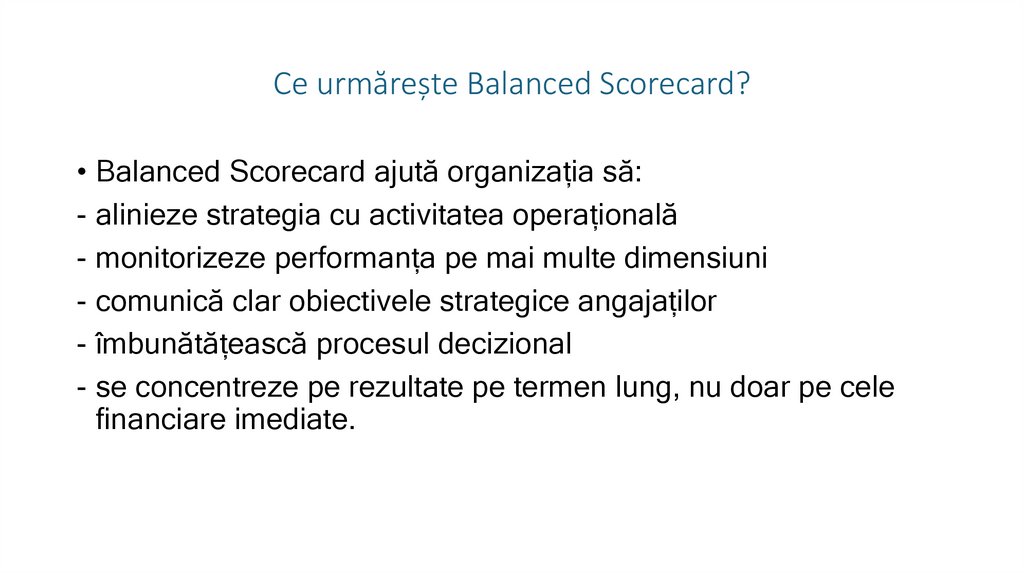 Ce urmărește Balanced Scorecard?

• Balanced Scorecard ajută organizația să:
- alinieze strategia cu activitatea operațională
- monitorizeze performanța pe mai multe dimensiuni
- comunică clar obiectivele strategice angajaților
- îmbunătățească procesul decizional
- se concentreze pe rezultate pe termen lung, nu doar pe cele financiare imediate.